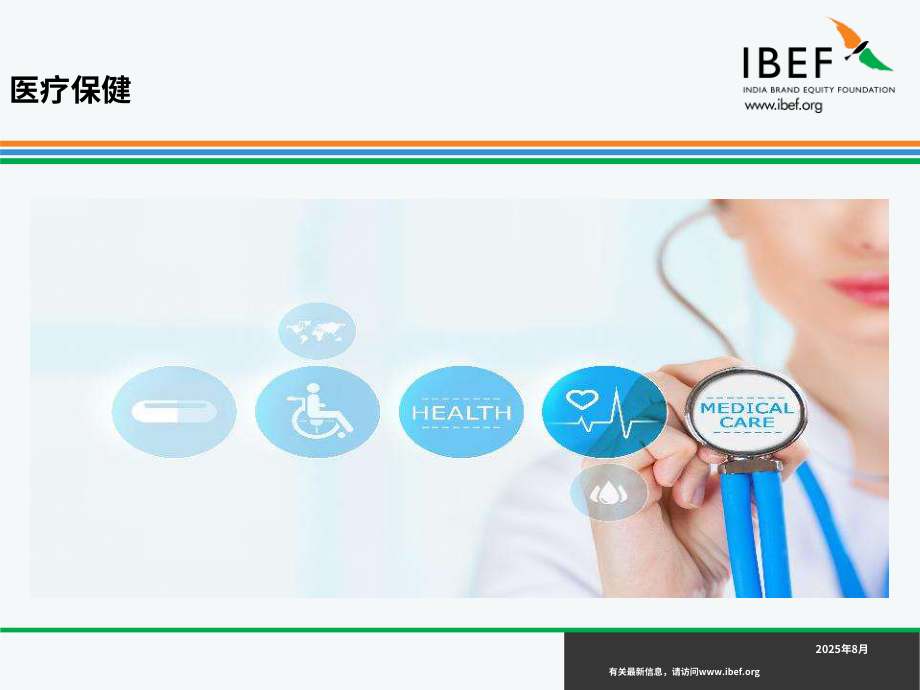 医疗保健

IBEF
INDIA BRAND EQUITY FOUNDATION
www.ibef.org

HEALTH

MEDICAL CARE

2025年8月

有关最新信息，请访问www.ibef.org